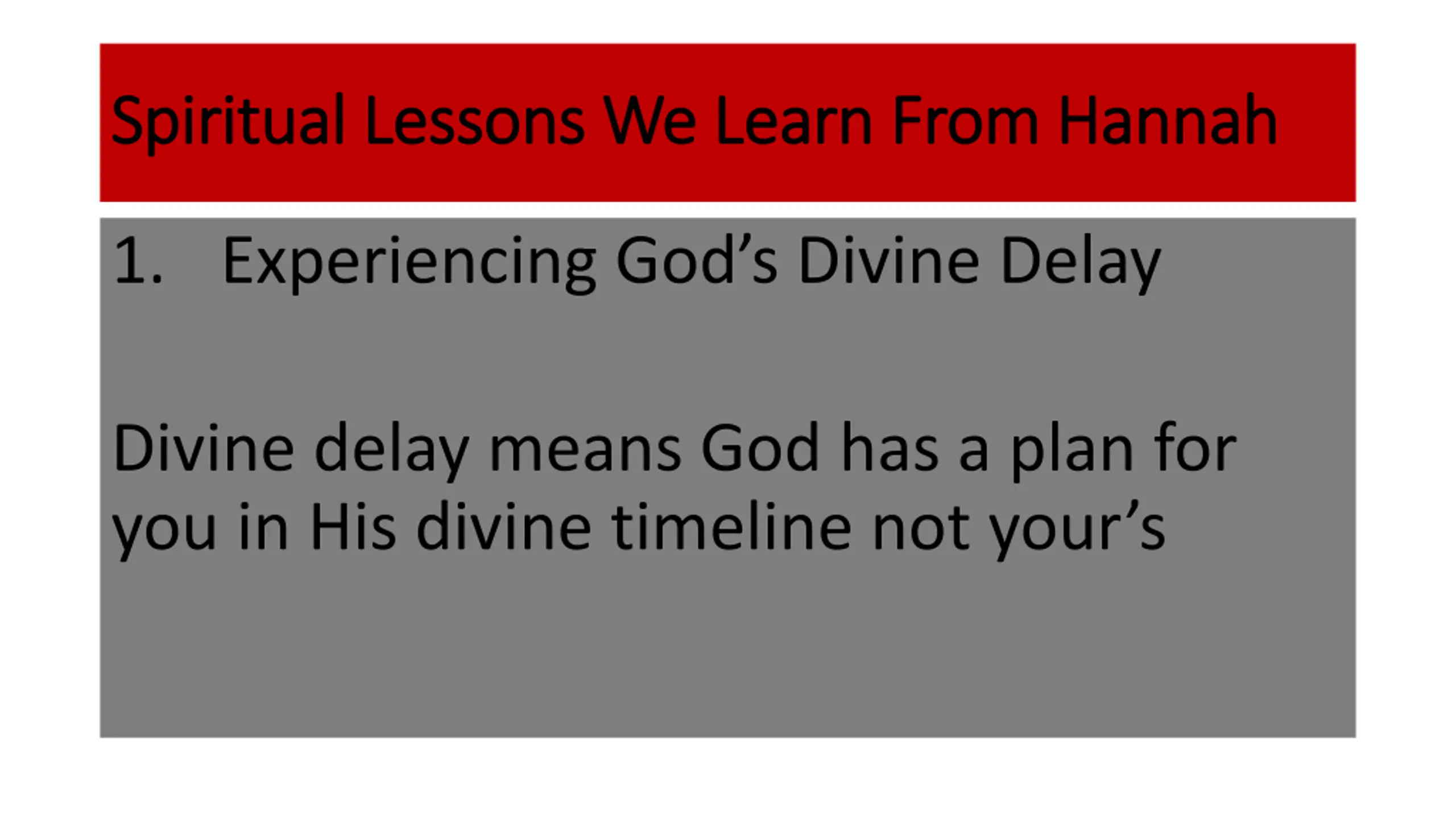 Spiritual Lessons We Learn From Hannah

1. Experiencing God’s Divine Delay

Divine delay means God has a plan for you in His divine timeline not your’s